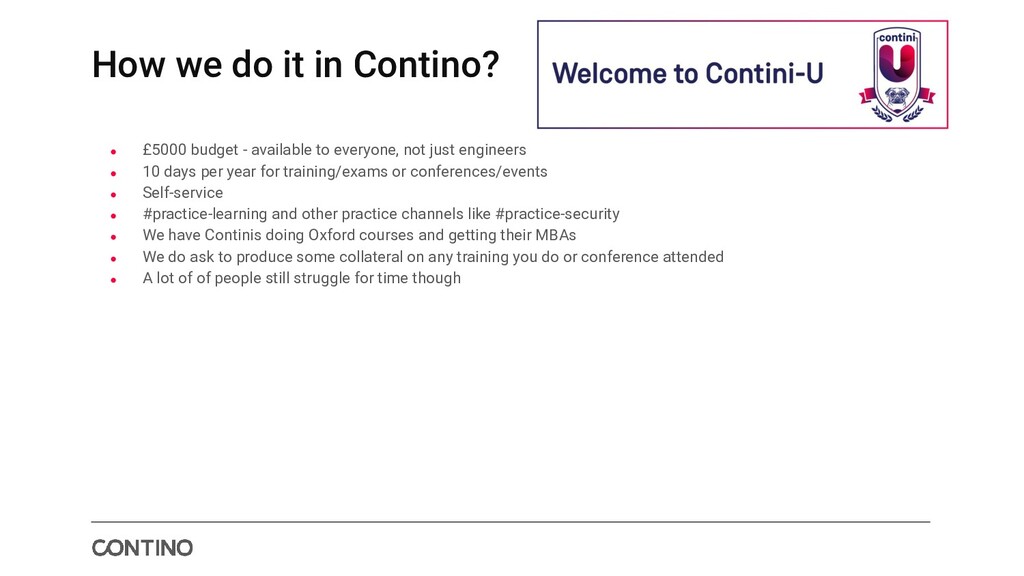 How we do it in Contino?

Welcome to Contini-U

contini
U

- £5000 budget - available to everyone, not just engineers
- 10 days per year for training/exams or conferences/events
- Self-service
- #practice-learning and other practice channels like #practice-security
- We have Continis doing Oxford courses and getting their MBAs
- We do ask to produce some collateral on any training you do or conference attended
- A lot of of people still struggle for time though

CONTINO